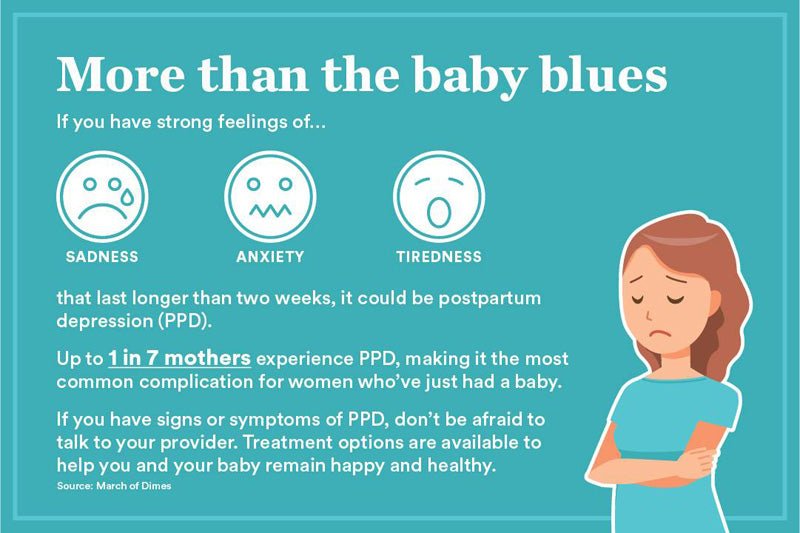 More than the baby blues

If you have strong feelings of...

SADNESS

ANXIETY

TIREDNESS

that last longer than two weeks, it could be postpartum depression (PPD).

Up to 1 in 7 mothers experience PPD, making it the most common complication for women who've just had a baby.

If you have signs or symptoms of PPD, don't be afraid to talk to your provider. Treatment options are available to help you and your baby remain happy and healthy.

Source: March of Dimes